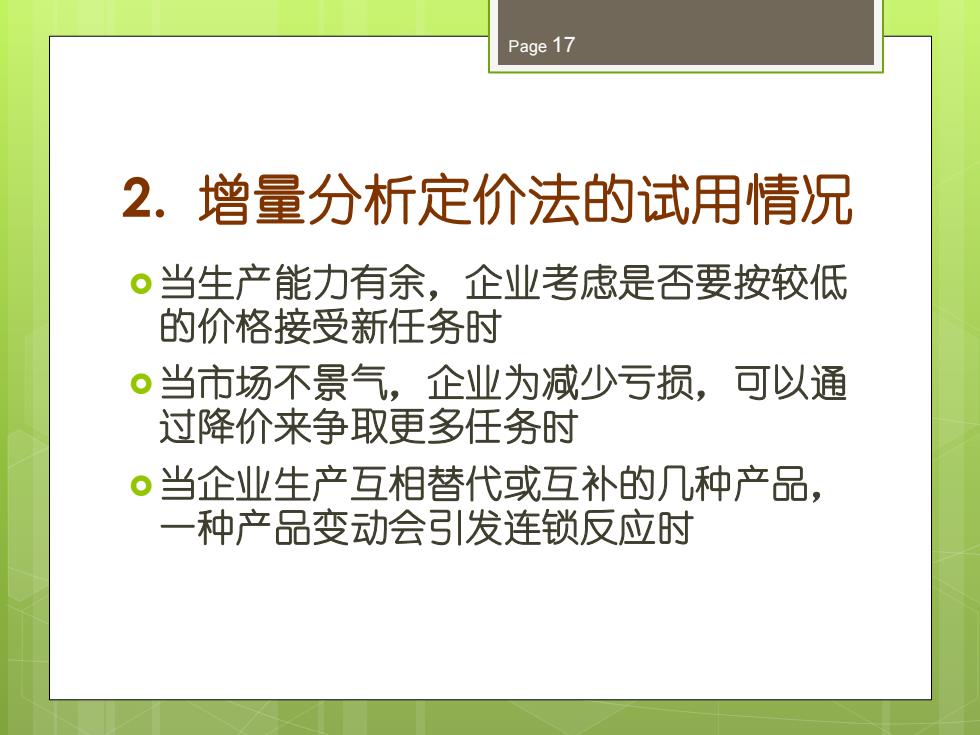 Page 17

2. 增量分析定价法的试用情况

当生产能力有余，企业考虑是否要按较低的价格接受新任务时

当市场不景气，企业为减少亏损，可以通过降价来争取更多任务时

当企业生产互相替代或互补的几种产品，一种产品变动会引发连锁反应时